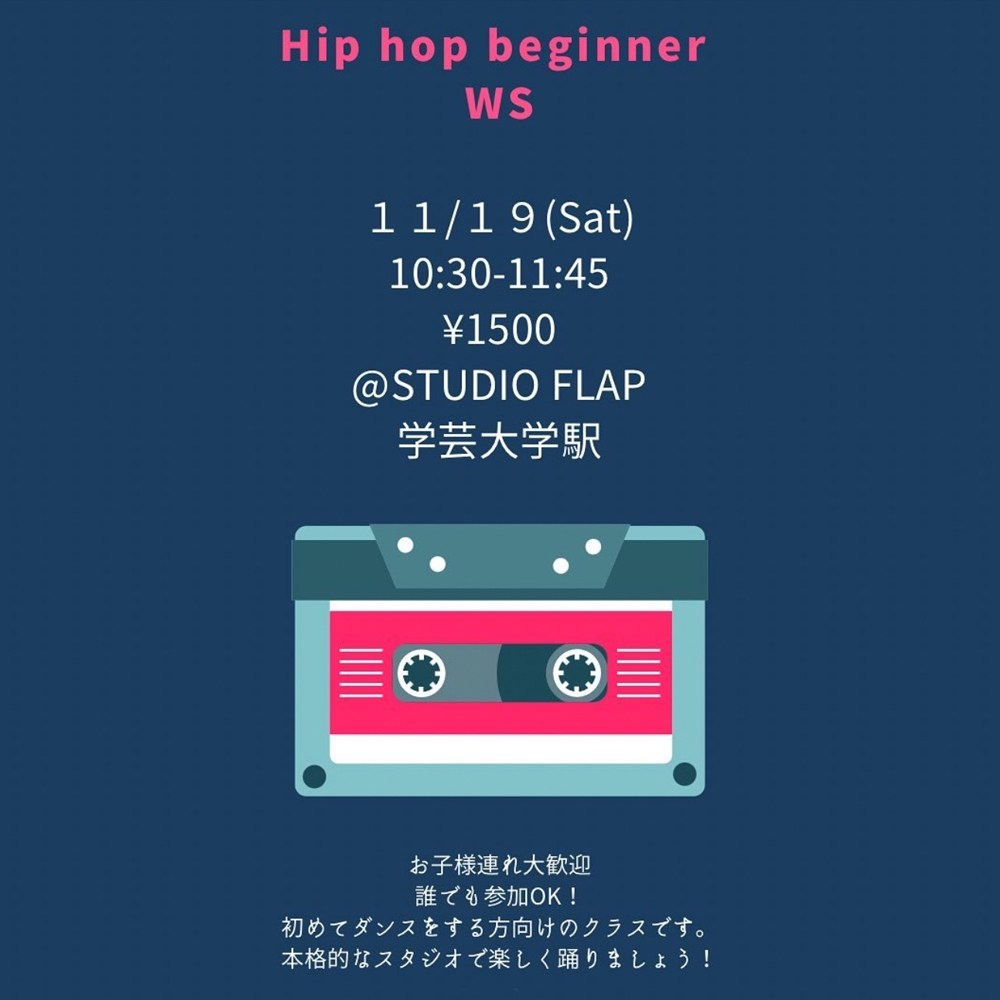 Hip hop beginner
WS

１１/１９(Sat)
10:30-11:45
¥1500
@STUDIO FLAP
学芸大学駅

お子様連れ大歓迎
誰でも参加OK！
初めてダンスをする方向けのクラスです。
本格的なスタジオで楽しく踊りましょう！